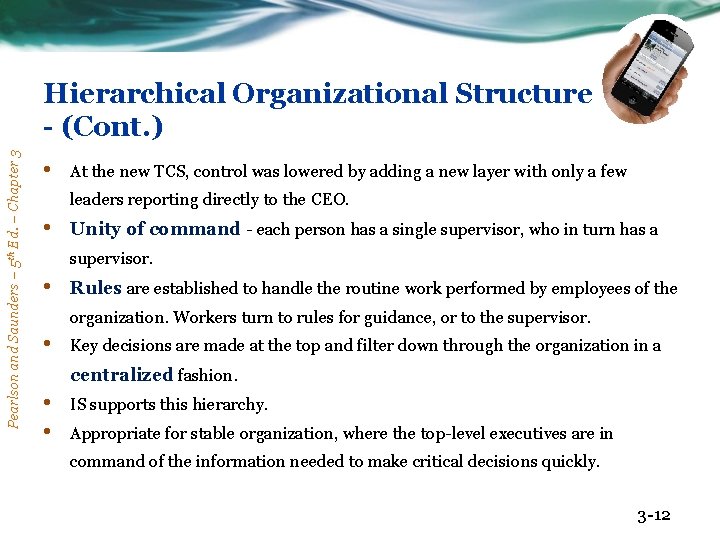 Hierarchical Organizational Structure - (Cont.)

Pearlson and Saunders – $5^{th}$ Ed. – Chapter 3

• At the new TCS, control was lowered by adding a new layer with only a few leaders reporting directly to the CEO.

• Unity of command - each person has a single supervisor, who in turn has a supervisor.

• Rules are established to handle the routine work performed by employees of the organization. Workers turn to rules for guidance, or to the supervisor.

• Key decisions are made at the top and filter down through the organization in a centralized fashion.

• IS supports this hierarchy.

• Appropriate for stable organization, where the top-level executives are in command of the information needed to make critical decisions quickly.

3-12